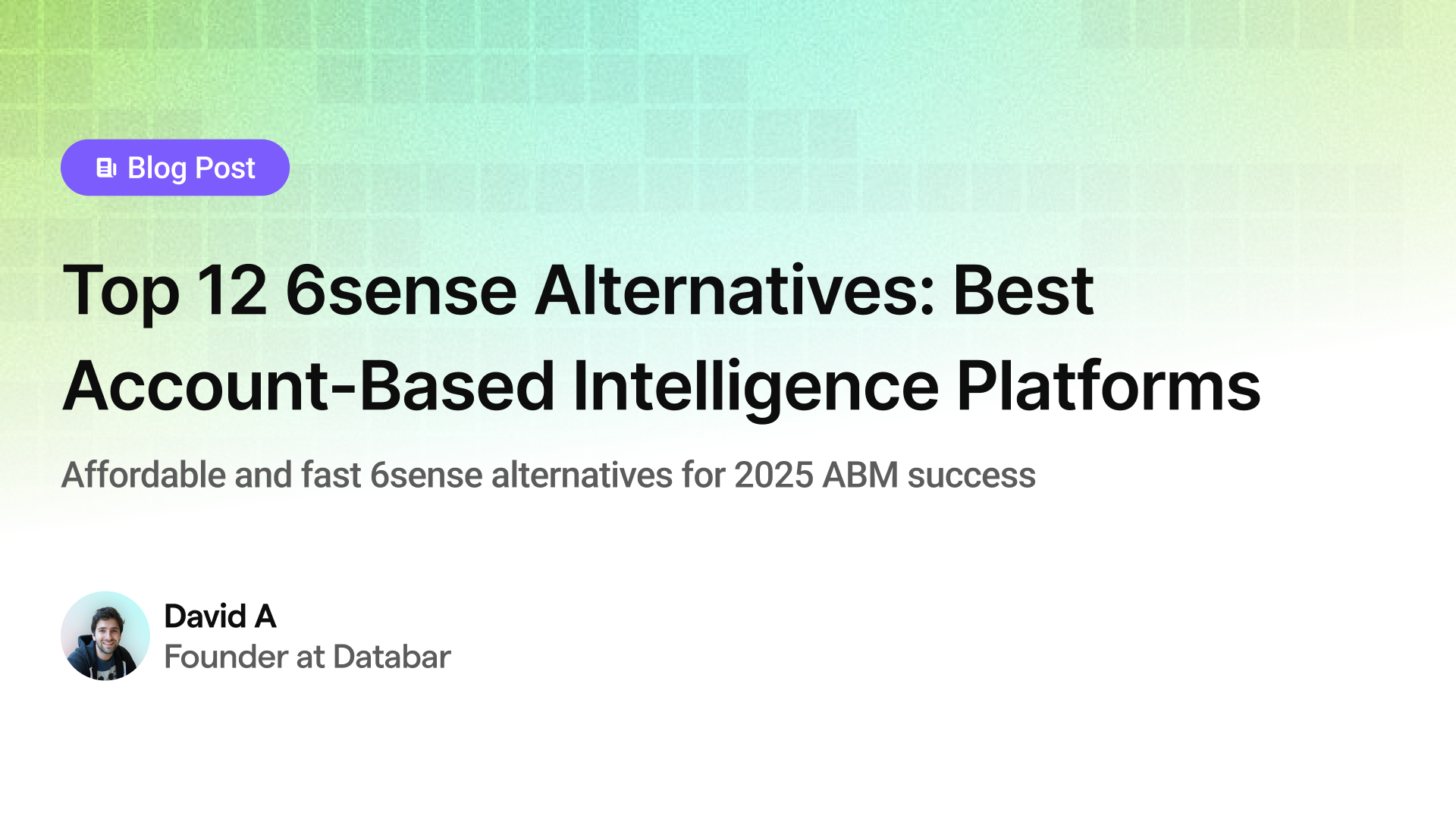 Blog Post

Top 12 6sense Alternatives: Best Account-Based Intelligence Platforms

Affordable and fast 6sense alternatives for 2025 ABM success

David A
Founder at Databar